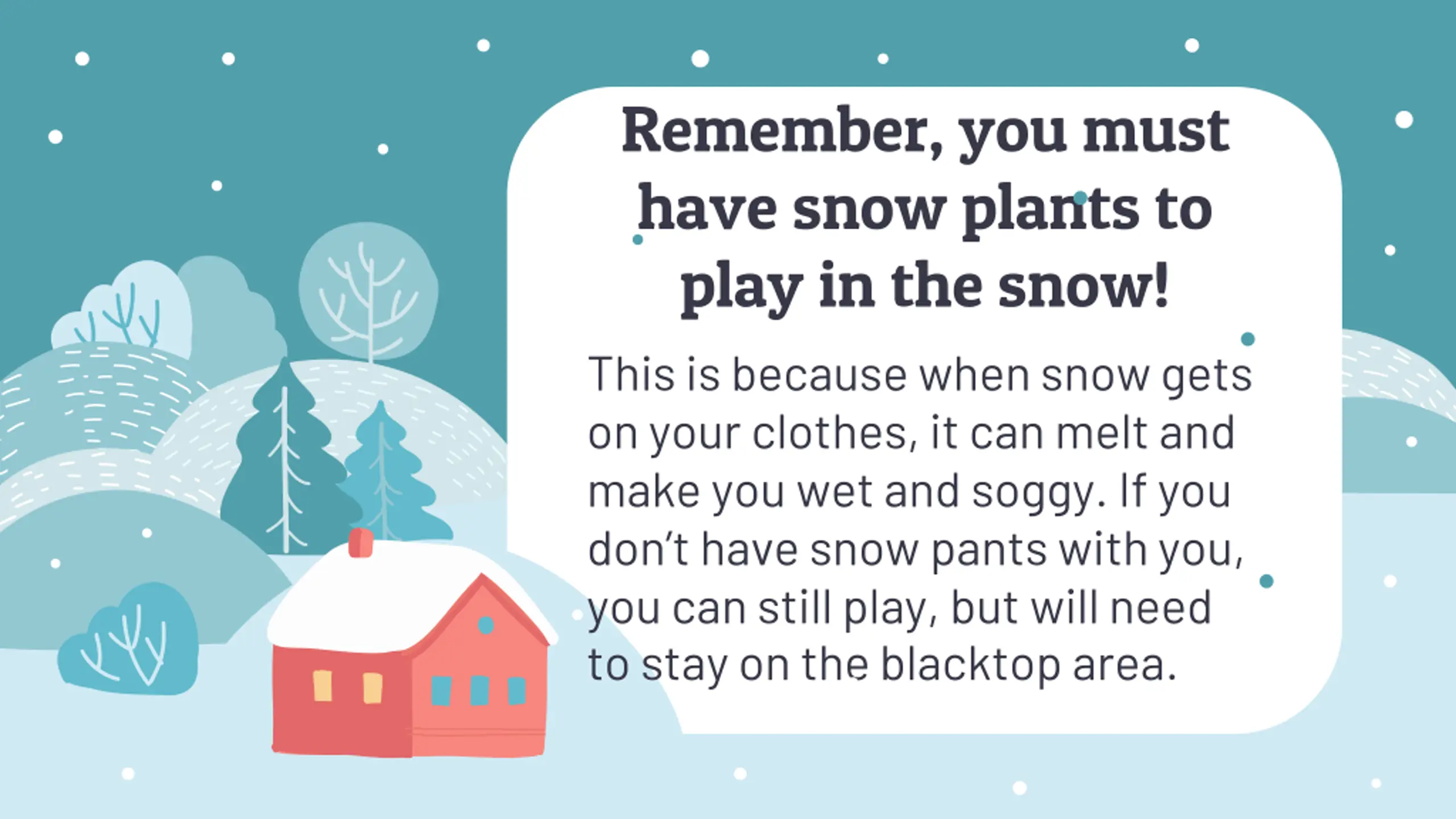 Remember, you must have snow plants to play in the snow!

This is because when snow gets on your clothes, it can melt and make you wet and soggy. If you don't have snow pants with you, you can still play, but will need to stay on the blacktop area.